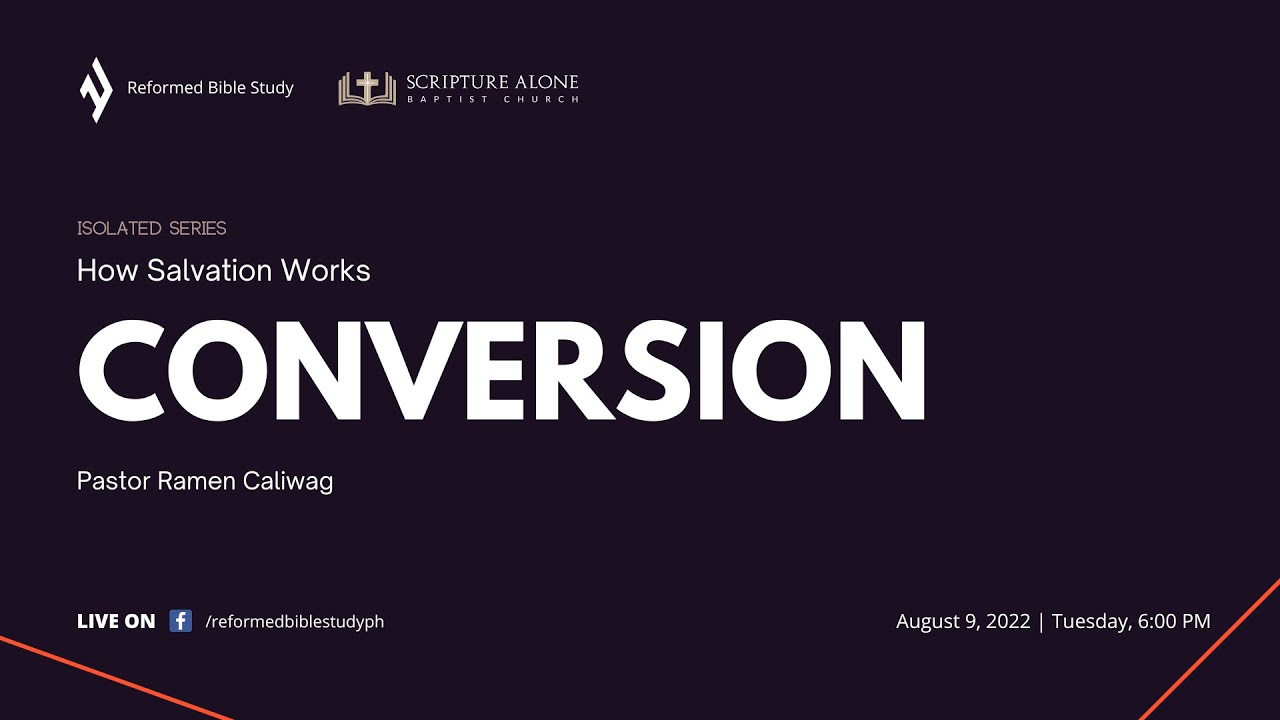 Reformed Bible Study

SCRIPTURE ALONE
BAPTIST CHURCH

ISOLATED SERIES

How Salvation Works

CONVERSION

Pastor Ramen Caliwag

LIVE ON /reformedbiblestudyph

August 9, 2022 | Tuesday, 6:00 PM